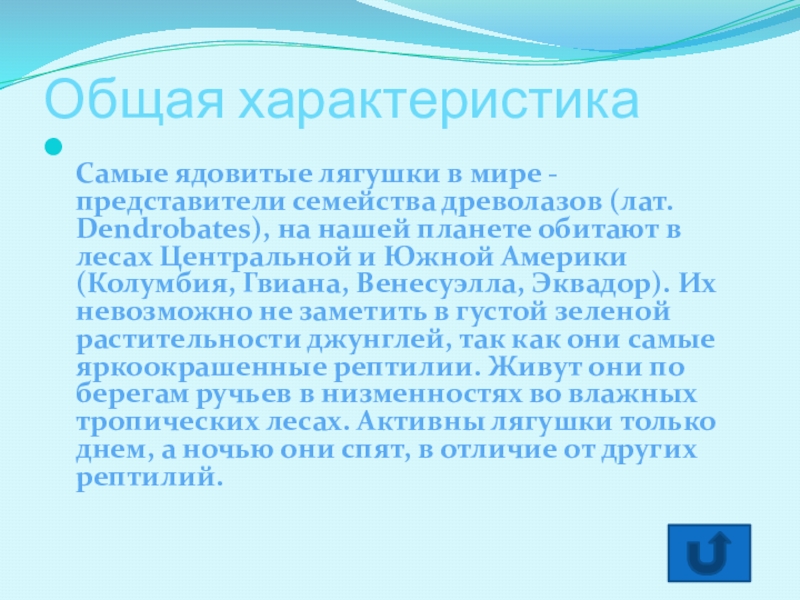 Общая характеристика

Самые ядовитые лягушки в мире - представители семейства древолазов (лат. Dendrobates), на нашей планете обитают в лесах Центральной и Южной Америки (Колумбия, Гвиана, Венесуэлла, Эквадор). Их невозможно не заметить в густой зеленой растительности джунглей, так как они самые яркоокрашенные рептилии. Живут они по берегам ручьев в низменностях во влажных тропических лесах. Активны лягушки только днем, а ночью они спят, в отличие от других рептилий.